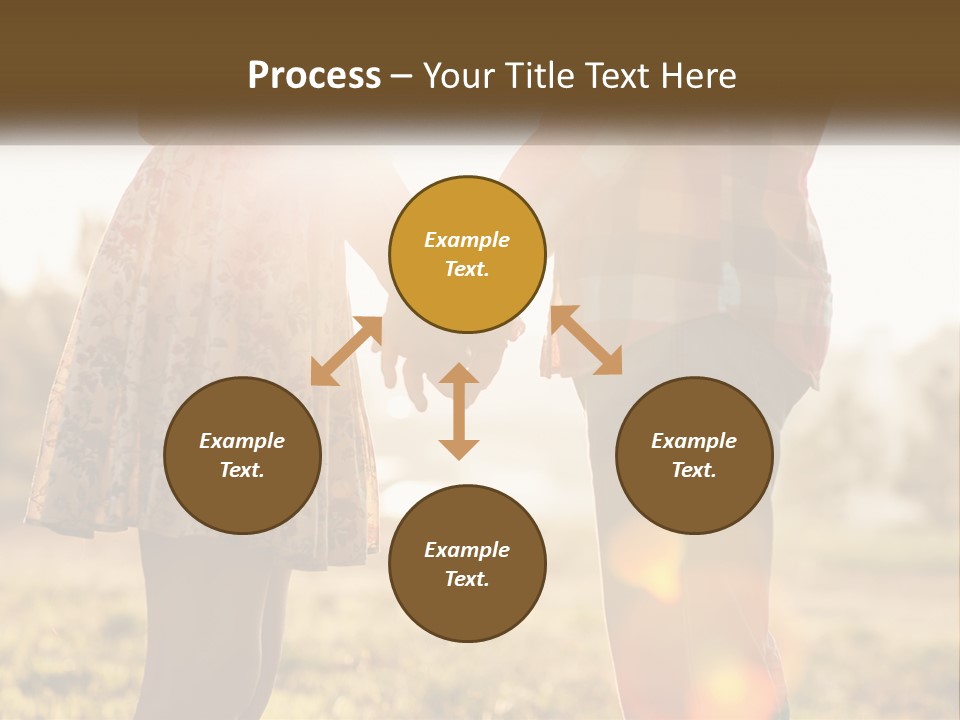 Process – Your Title Text Here

Example Text.

Example Text.

Example Text.

Example Text.